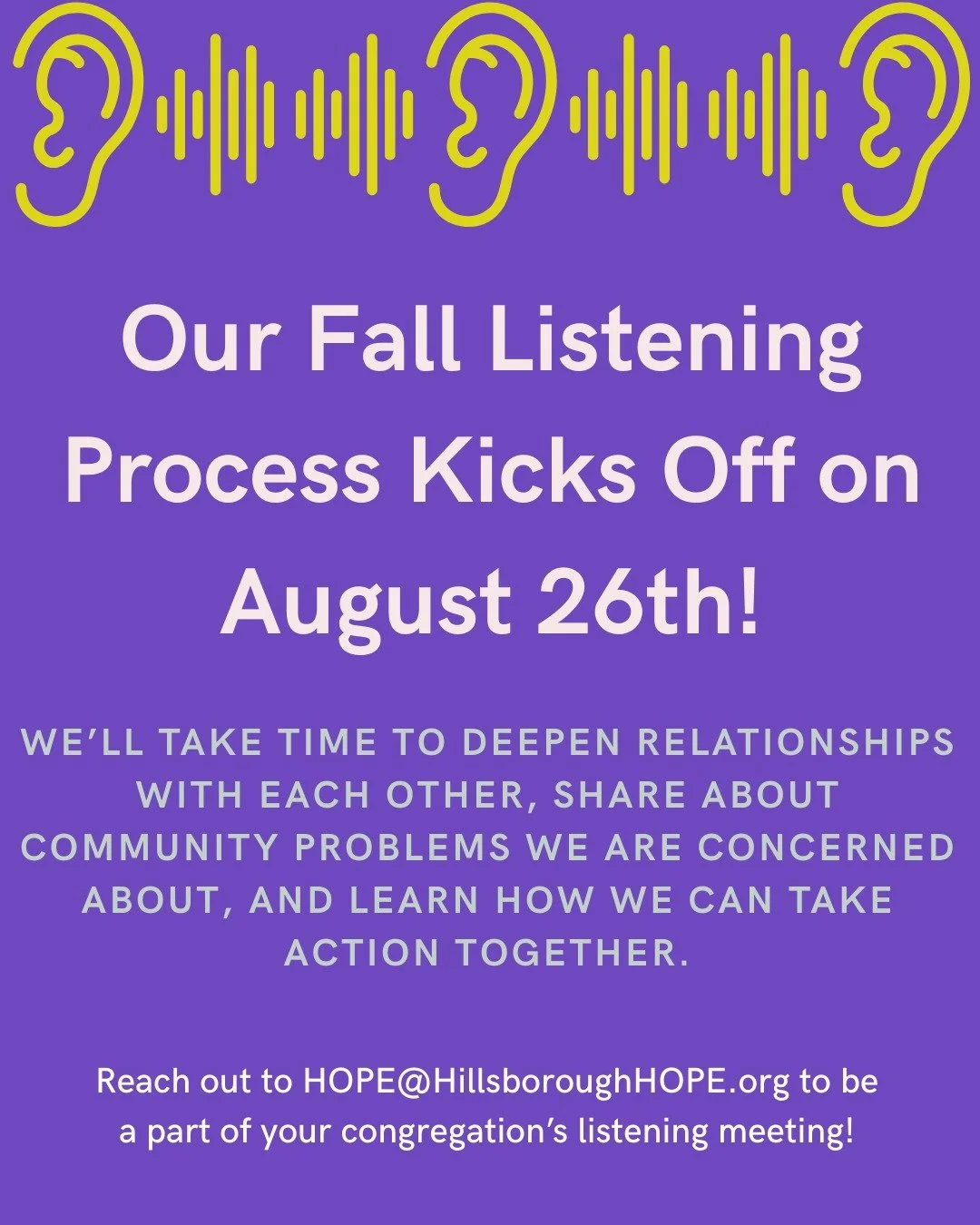 Our Fall Listening Process Kicks Off on August 26th!

WE'LL TAKE TIME TO DEEPEN RELATIONSHIPS WITH EACH OTHER, SHARE ABOUT COMMUNITY PROBLEMS WE ARE CONCERNED ABOUT, AND LEARN HOW WE CAN TAKE ACTION TOGETHER.

Reach out to HOPE@HillsboroughHOPE.org to be a part of your congregation's listening meeting!